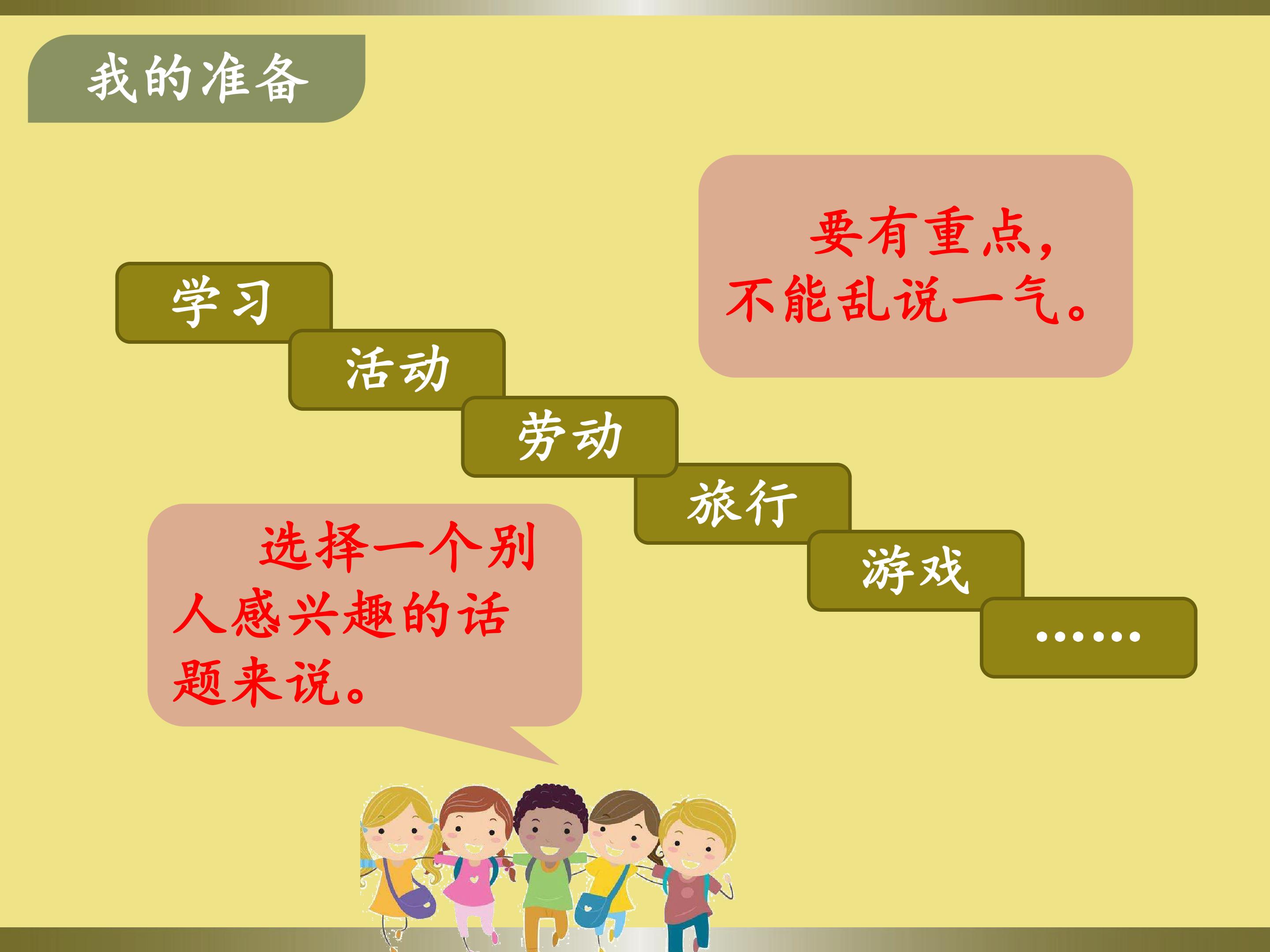 我的准备

要有重点，不能乱说一气。

学习

活动

劳动

旅行

游戏

……

选择一个别人感兴趣的话题来说。